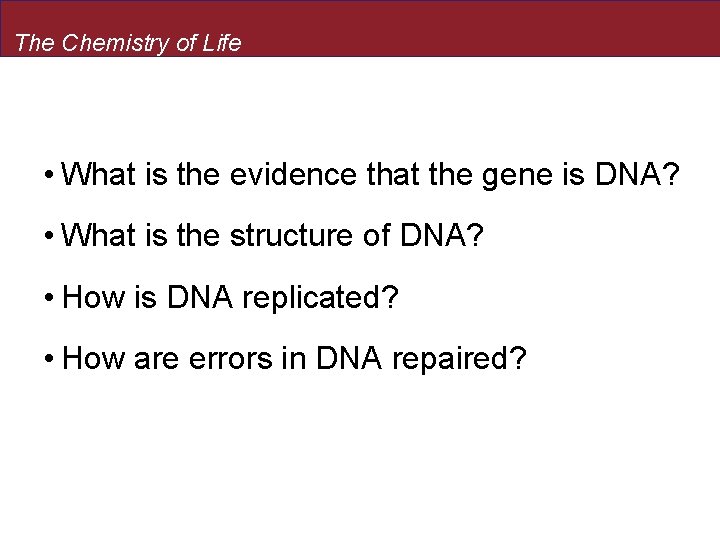 The Chemistry of Life

• What is the evidence that the gene is DNA?

• What is the structure of DNA?

• How is DNA replicated?

• How are errors in DNA repaired?